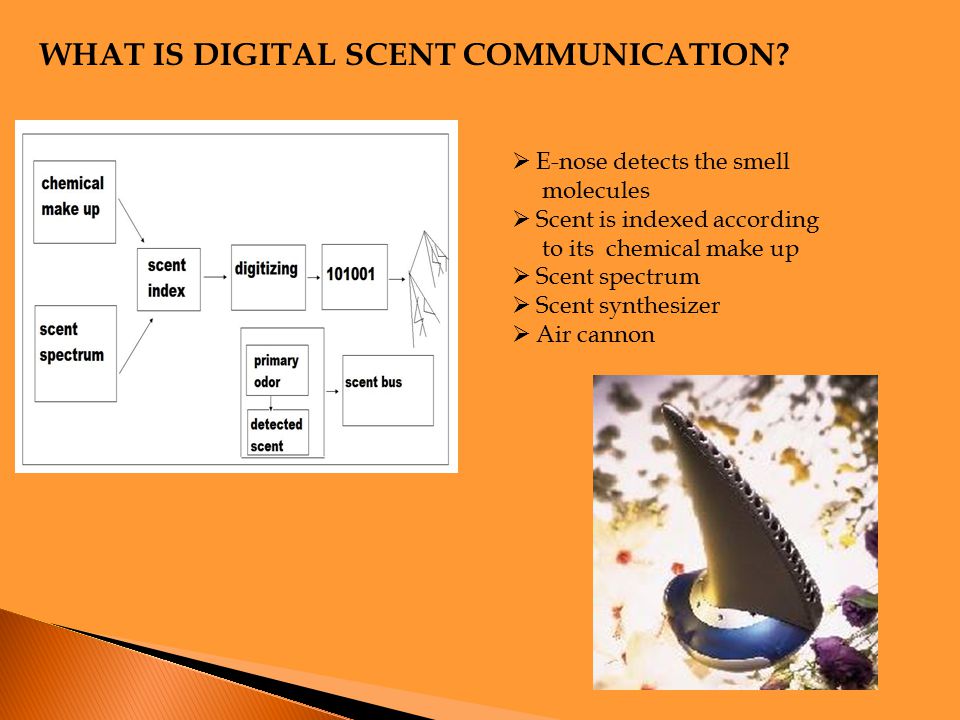 WHAT IS DIGITAL SCENT COMMUNICATION?

chemical make up

scent spectrum

scent index

digitizing

101001

primary odor

detected scent

scent bus

➢ E-nose detects the smell molecules
➢ Scent is indexed according to its chemical make up
➢ Scent spectrum
➢ Scent synthesizer
➢ Air cannon